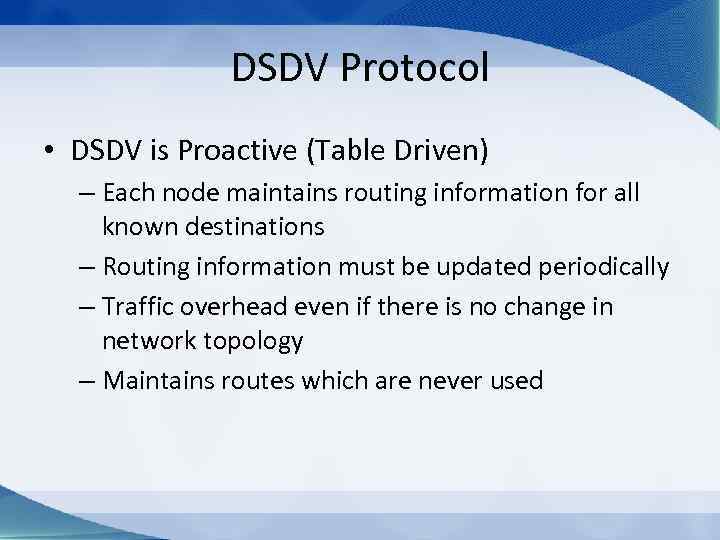 DSDV Protocol

• DSDV is Proactive (Table Driven)
– Each node maintains routing information for all known destinations
– Routing information must be updated periodically
– Traffic overhead even if there is no change in network topology
– Maintains routes which are never used